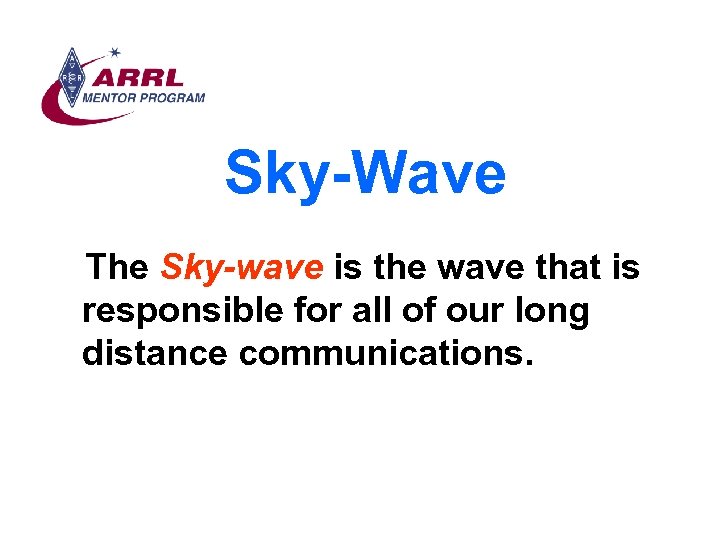 ARRL
MENTOR PROGRAM

Sky-Wave

The Sky-wave is the wave that is responsible for all of our long distance communications.